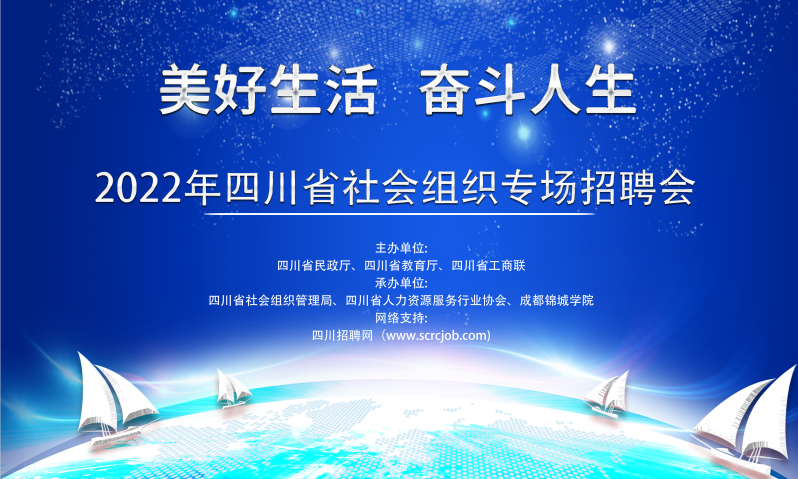 美好生活　奋斗人生

2022年四川省社会组织专场招聘会

主办单位:
四川省民政厅、四川省教育厅、四川省工商联
承办单位:
四川省社会组织管理局、四川省人力资源服务行业协会、成都锦城学院
网络支持:
四川招聘网（www.scrcjob.com)